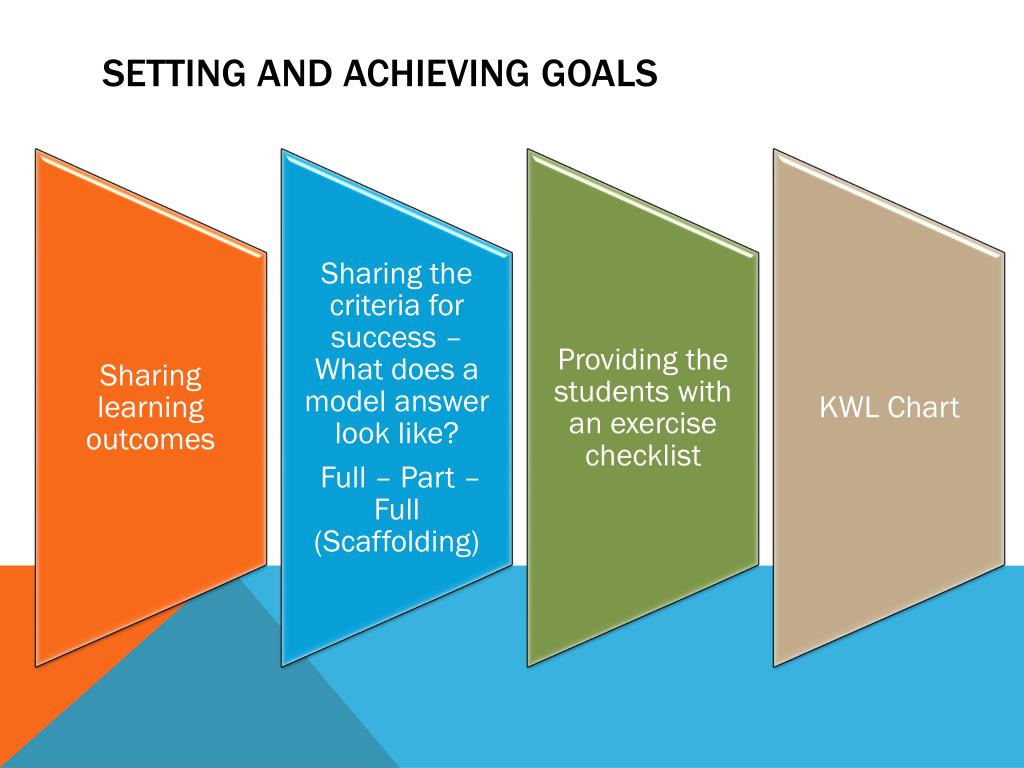 SETTING AND ACHIEVING GOALS

Sharing learning outcomes

Sharing the criteria for success – What does a model answer look like?

Full – Part – Full (Scaffolding)

Providing the students with an exercise checklist

KWL Chart